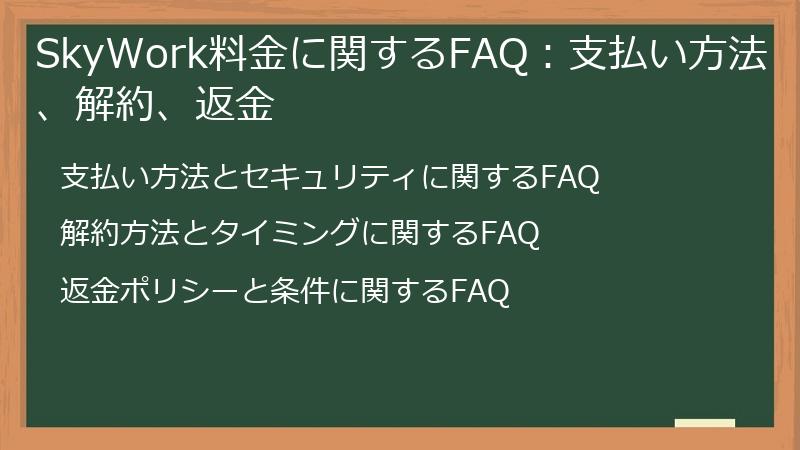 SkyWork料金に関するFAQ：支払い方法、解約、返金

支払い方法とセキュリティに関するFAQ

解約方法とタイミングに関するFAQ

返金ポリシーと条件に関するFAQ